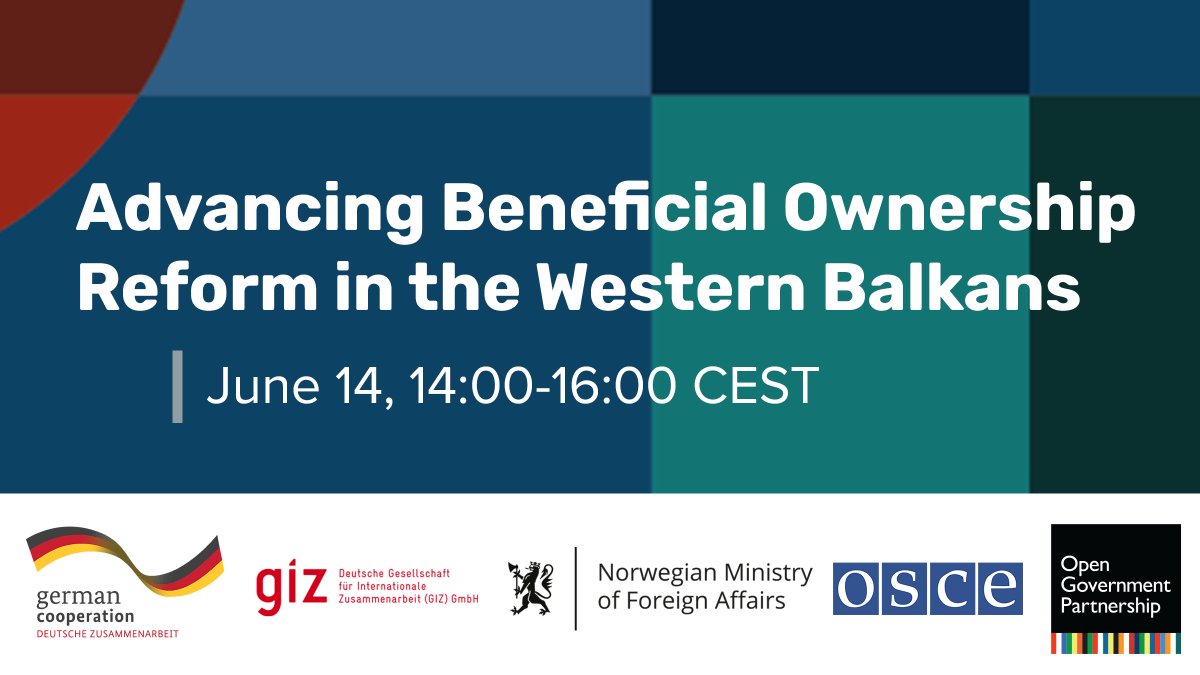 Advancing Beneficial Ownership Reform in the Western Balkans

June 14, 14:00-16:00 CEST

german cooperation
DEUTSCHE ZUSAMMENARBEIT

giz Deutsche Gesellschaft für Internationale Zusammenarbeit (GIZ) GmbH

Norwegian Ministry of Foreign Affairs

OSCE

Open Government Partnership